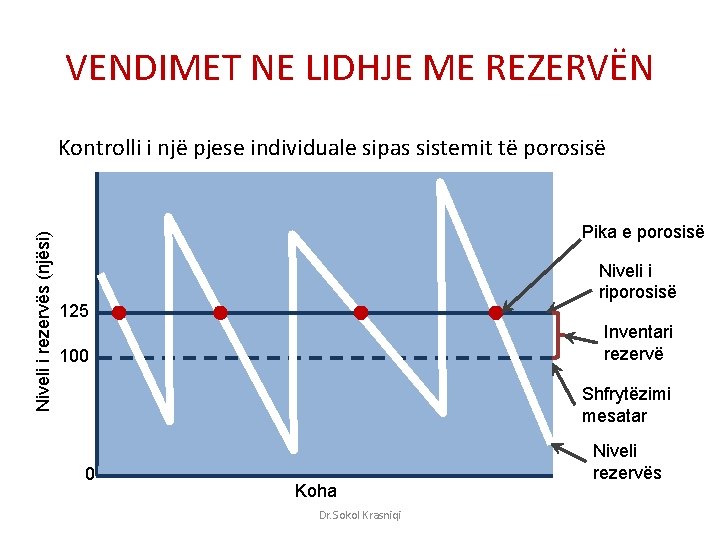 VENDIMET NE LIDHJE ME REZERVËN

Kontrolli i një pjese individuale sipas sistemit të porosisë

Niveli i rezervës (njësi)

125

100

0

Koha

Pika e porosisë

Niveli i riporosisë

Inventari rezervë

Shfrytëzimi mesatar

Niveli rezervës

Dr.Sokol Krasniqi